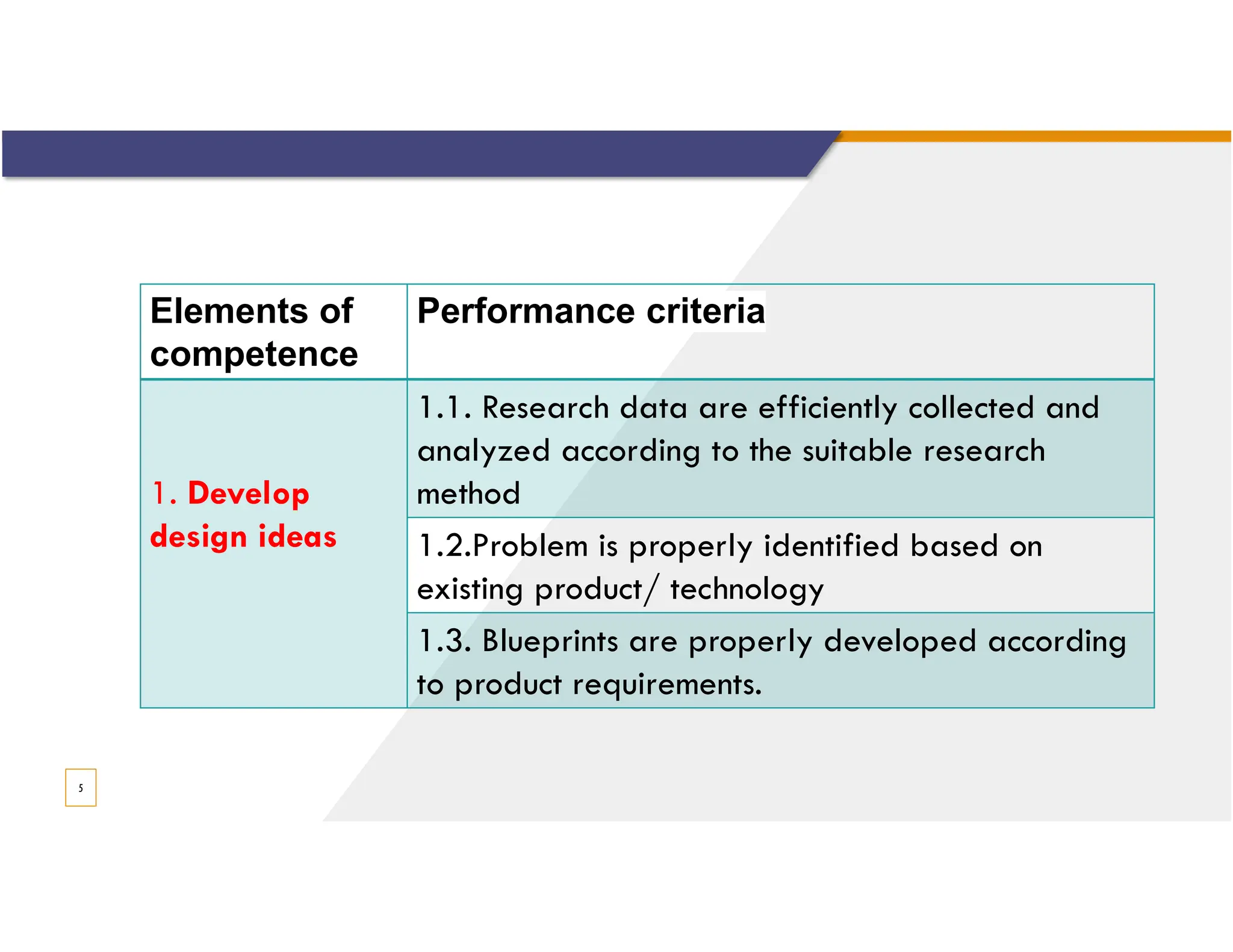 | Elements of competence | Performance criteria |
|---|---|
| 1. Develop design ideas | 1.1. Research data are efficiently collected and analyzed according to the suitable research method |
| | 1.2.Problem is properly identified based on existing product/ technology |
| | 1.3. Blueprints are properly developed according to product requirements. |

5